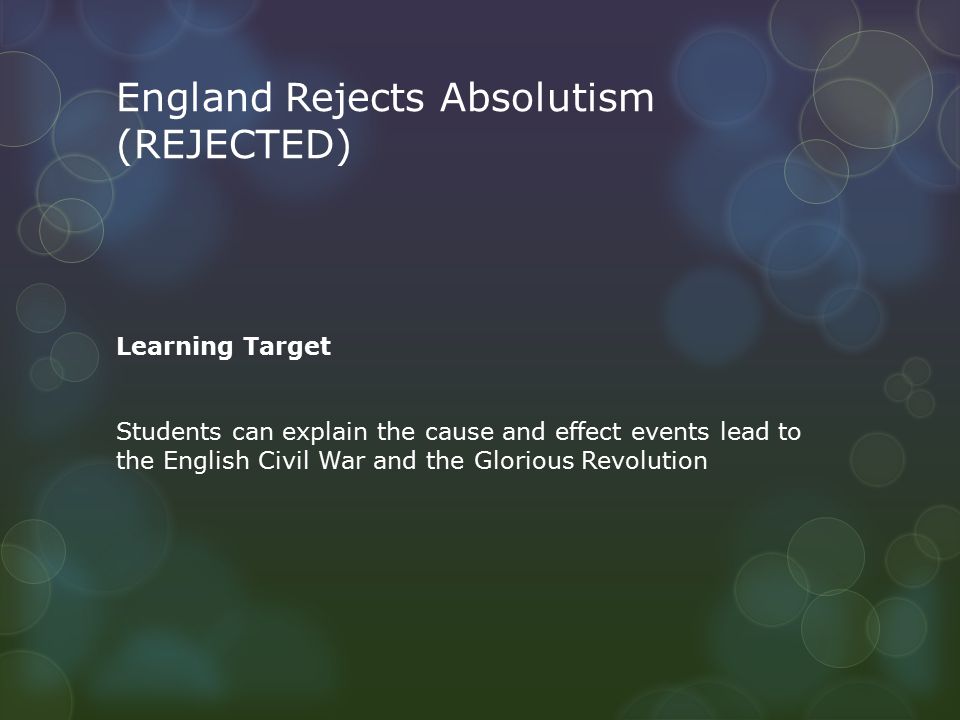 England Rejects Absolutism (REJECTED)

Learning Target

Students can explain the cause and effect events lead to the English Civil War and the Glorious Revolution